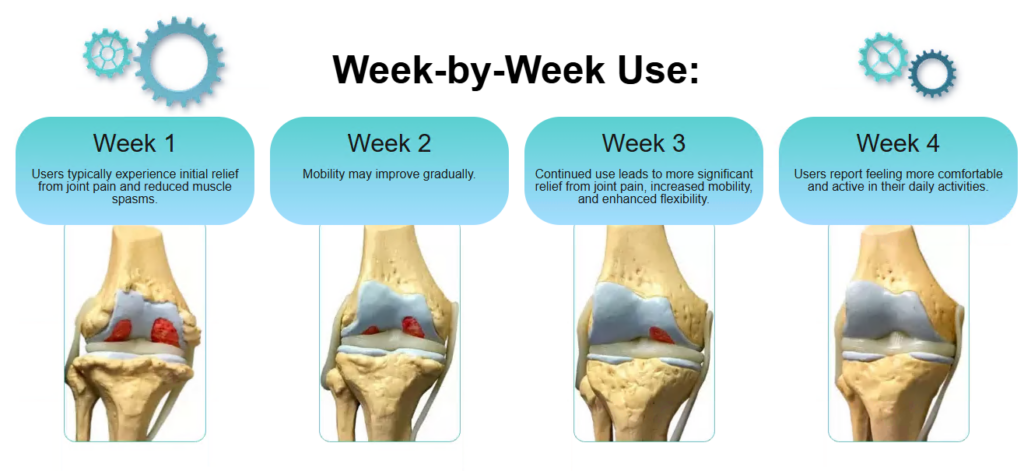 Week-by-Week Use:

Week 1

Users typically experience initial relief from joint pain and reduced muscle spasms.

Week 2

Mobility may improve gradually.

Week 3

Continued use leads to more significant relief from joint pain, increased mobility, and enhanced flexibility.

Week 4

Users report feeling more comfortable and active in their daily activities.